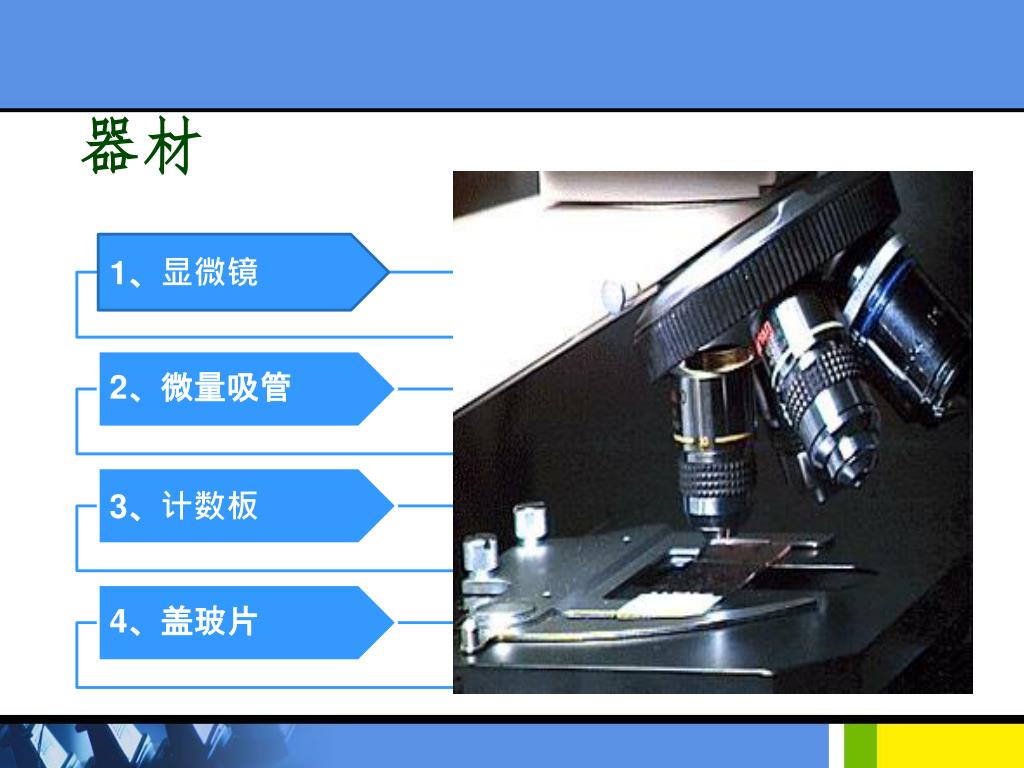 器材

1、显微镜

2、微量吸管

3、计数板

4、盖玻片